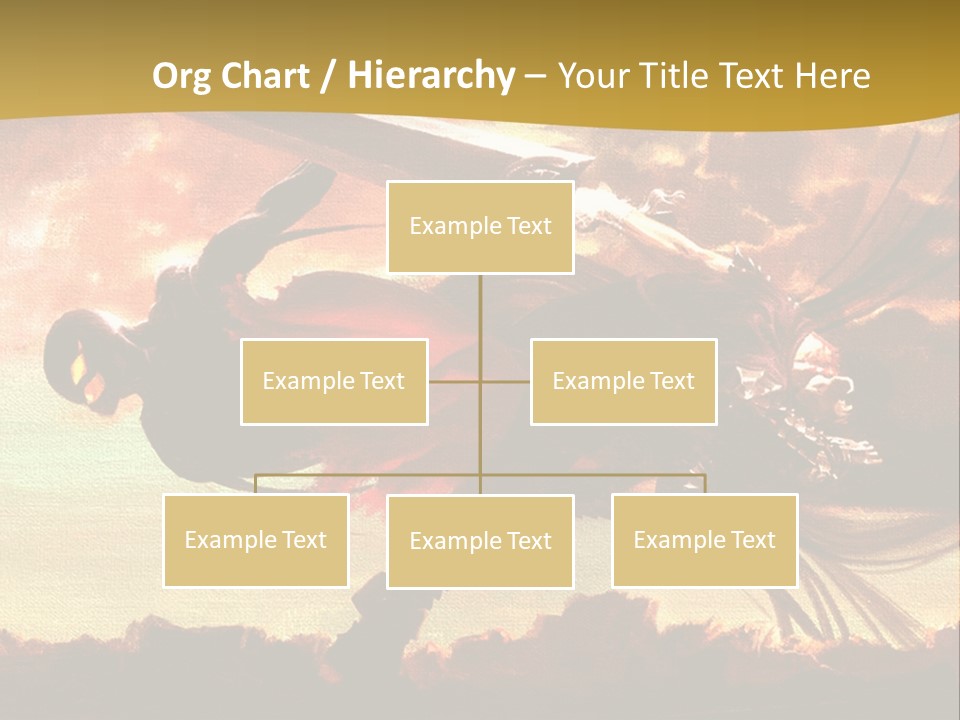 Org Chart / Hierarchy – Your Title Text Here

Example Text

Example Text

Example Text

Example Text

Example Text

Example Text